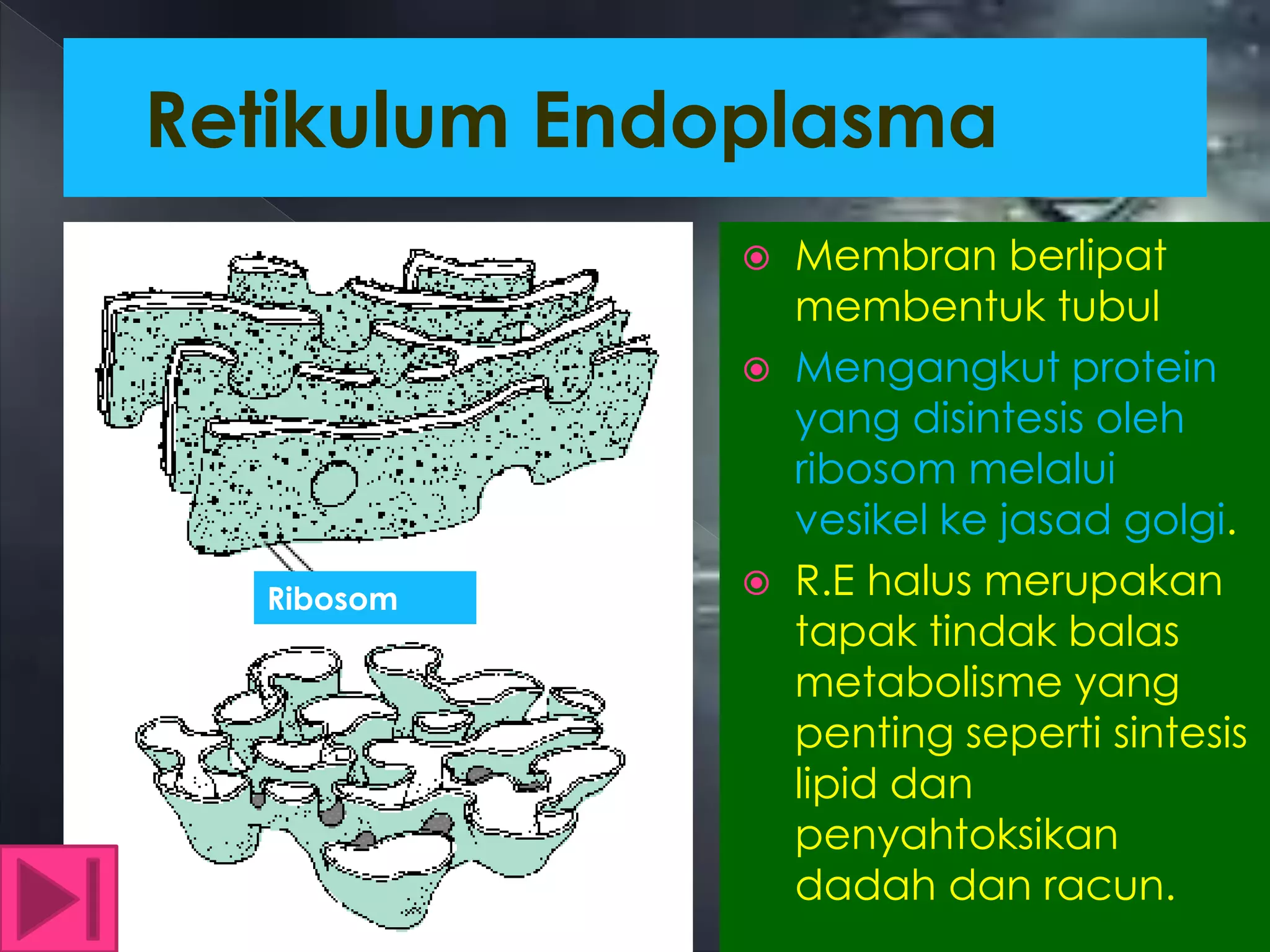 Retikulum Endoplasma

Ribosom

Membran berlipat membentuk tubul

Mengangkut protein yang disintesis oleh ribosom melalui vesikel ke jasad golgi.

R.E halus merupakan tapak tindak balas metabolisme yang penting seperti sintesis lipid dan penyahtoksikan dadah dan racun.